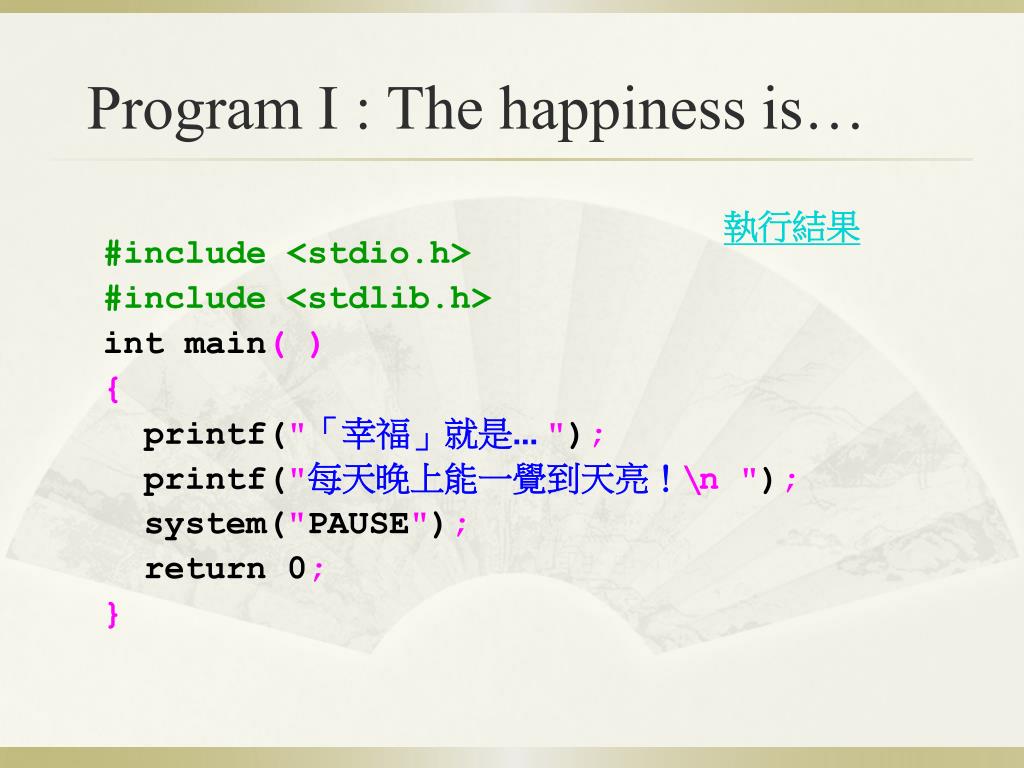 Program I : The happiness is…

執行結果

#include <stdio.h>
#include <stdlib.h>
int main( )
{
  printf("「幸福」就是… ");
  printf("每天晚上能一覺到天亮！\n ");
  system("PAUSE");
  return 0;
}